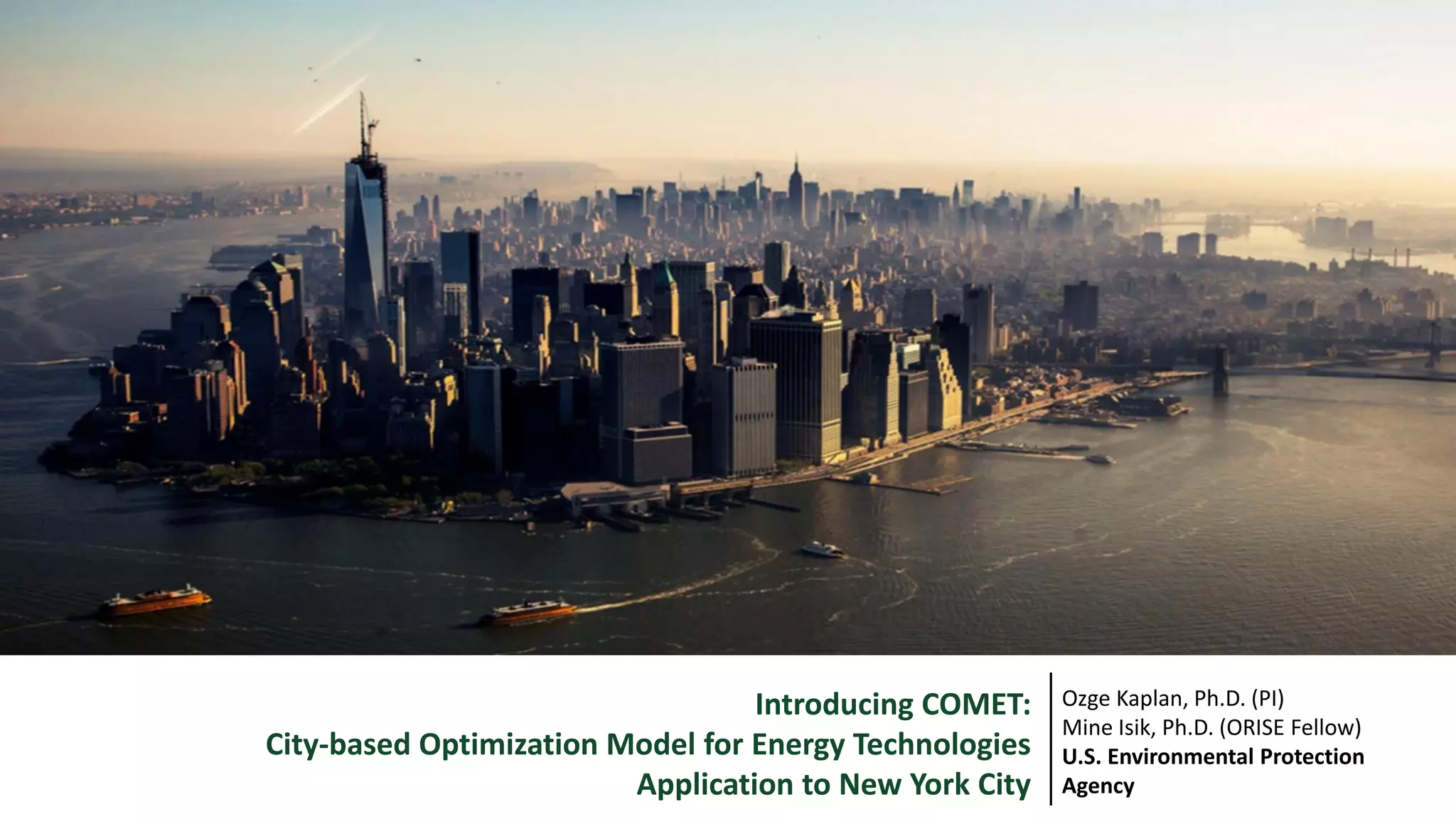 Introducing COMET:
City-based Optimization Model for Energy Technologies
Application to New York City

Ozge Kaplan, Ph.D. (PI)
Mine Isik, Ph.D. (ORISE Fellow)
U.S. Environmental Protection Agency